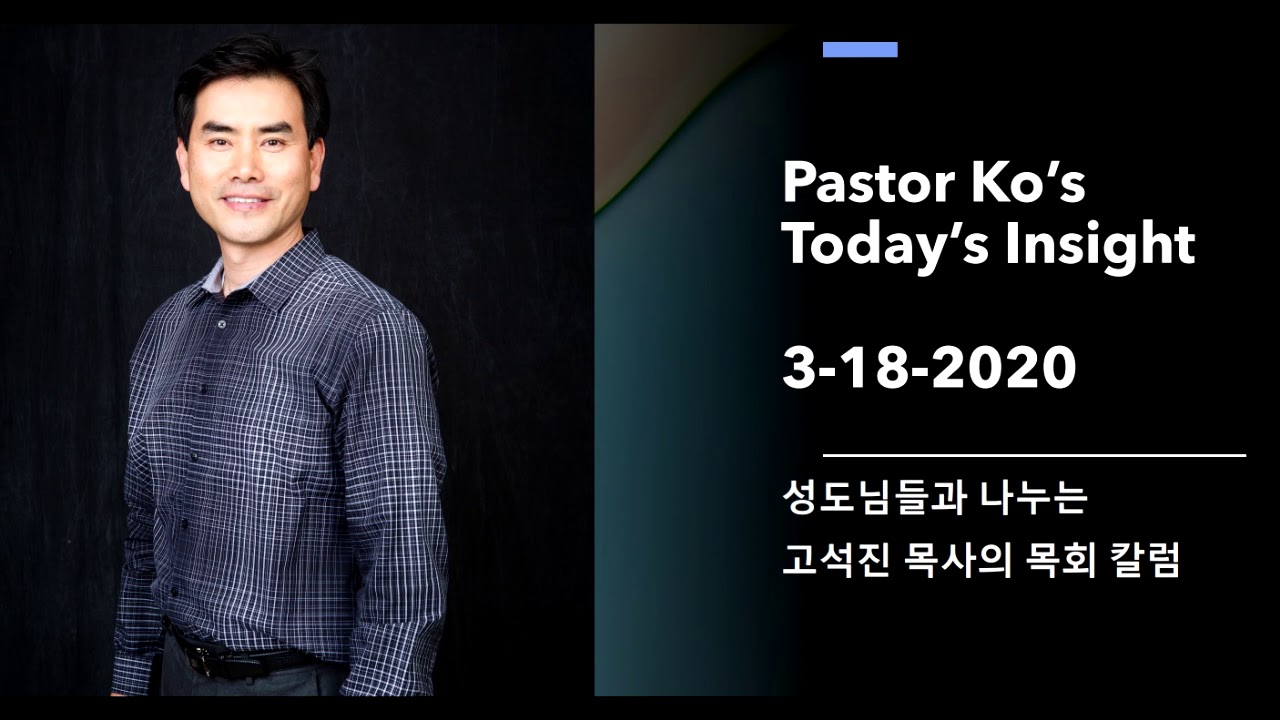 Pastor Ko's Today's Insight

3-18-2020

성도님들과 나누는
고석진 목사의 목회 칼럼